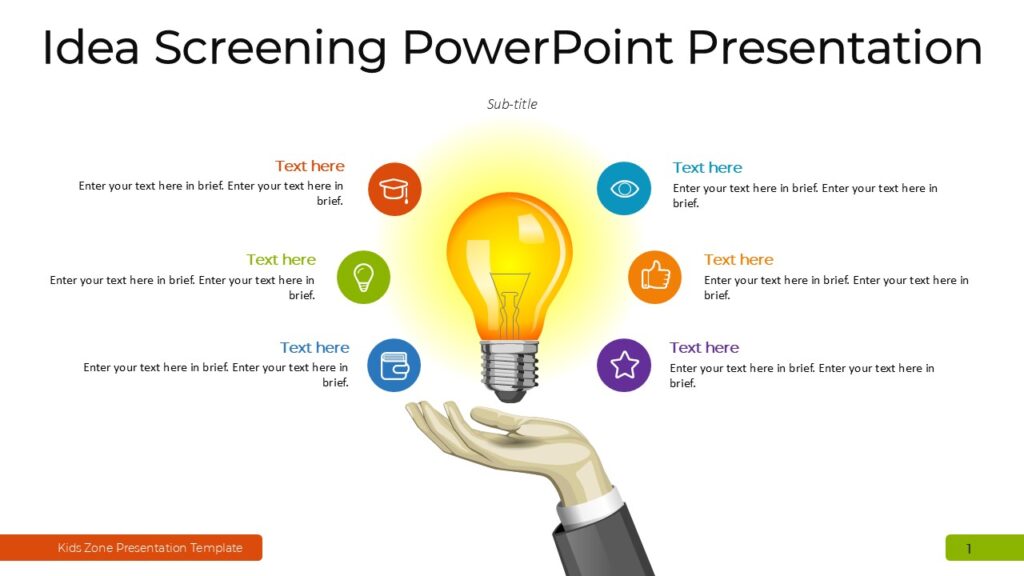 Idea Screening PowerPoint Presentation

Sub-title

Text here
Enter your text here in brief. Enter your text here in brief.

Text here
Enter your text here in brief. Enter your text here in brief.

Text here
Enter your text here in brief. Enter your text here in brief.

Text here
Enter your text here in brief. Enter your text here in brief.

Text here
Enter your text here in brief. Enter your text here in brief.

Text here
Enter your text here in brief. Enter your text here in brief.

Kids Zone Presentation Template

1